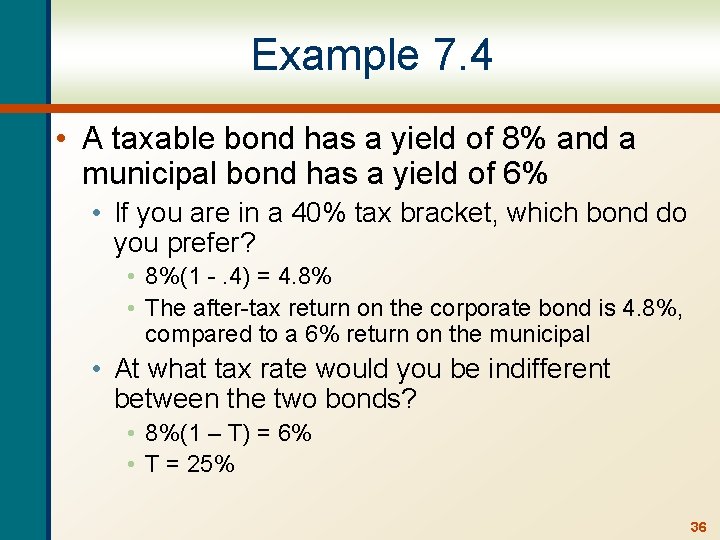 Example 7.4

• A taxable bond has a yield of 8% and a municipal bond has a yield of 6%

• If you are in a 40% tax bracket, which bond do you prefer?

• 8%(1 - .4) = 4.8%

• The after-tax return on the corporate bond is 4.8%, compared to a 6% return on the municipal

• At what tax rate would you be indifferent between the two bonds?

• 8%(1 – T) = 6%

• T = 25%

36